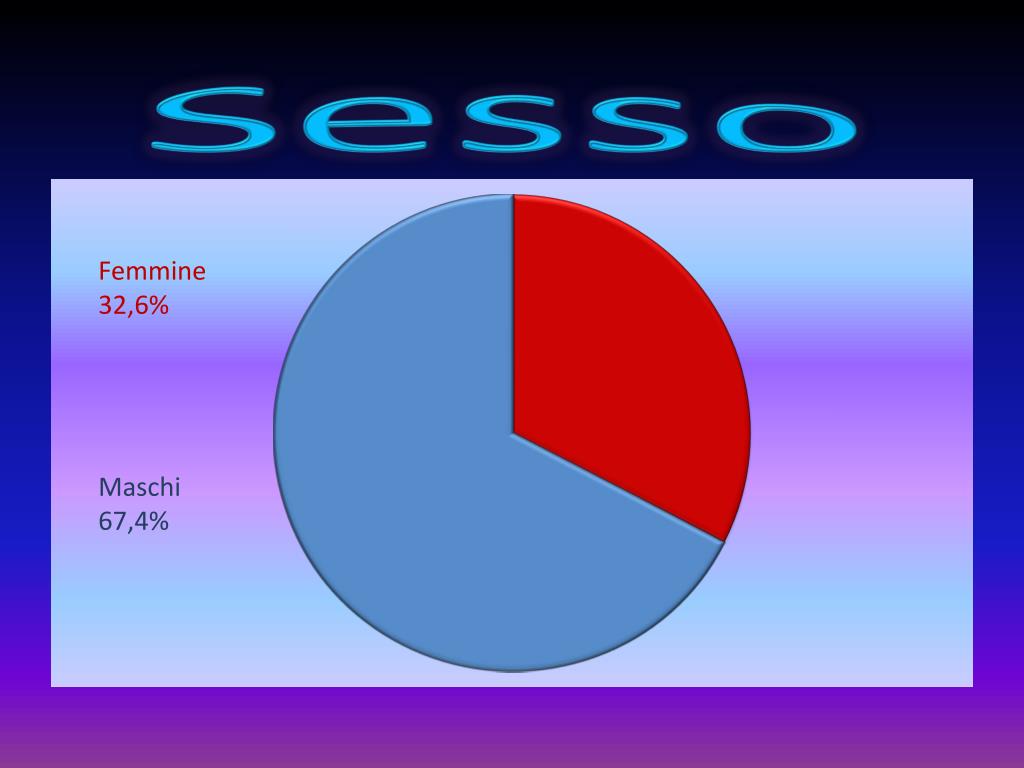 Sesso

Femmine
32,6%

Maschi
67,4%